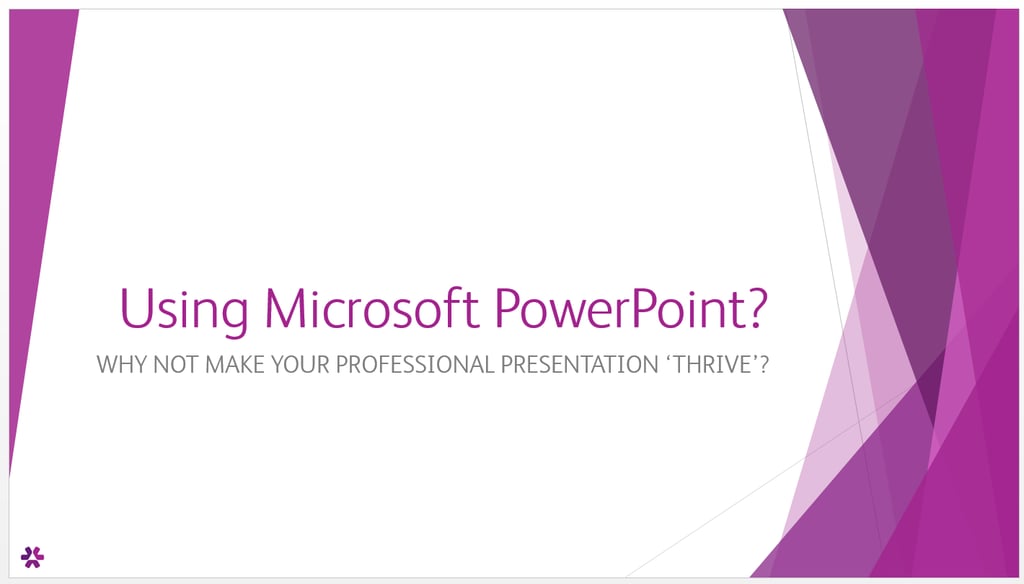 Using Microsoft PowerPoint?

WHY NOT MAKE YOUR PROFESSIONAL PRESENTATION ‘THRIVE’?